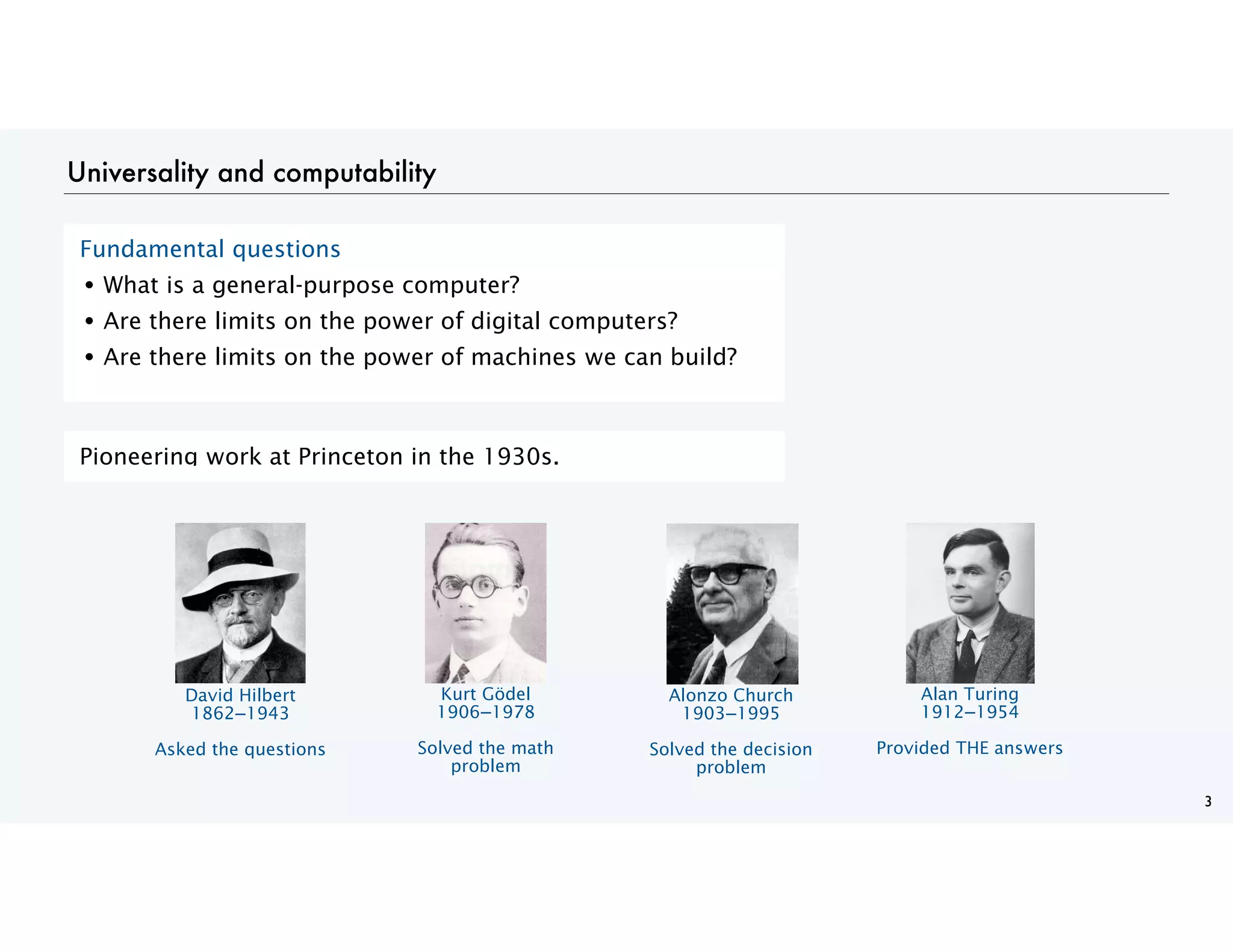 Universality and computability

Fundamental questions

• What is a general-purpose computer?
• Are there limits on the power of digital computers?
• Are there limits on the power of machines we can build?

Pioneering work at Princeton in the 1930s.

David Hilbert
1862–1943

Asked the questions

Kurt Gödel
1906–1978

Solved the math problem

Alonzo Church
1903–1995

Solved the decision problem

Alan Turing
1912–1954

Provided THE answers

3